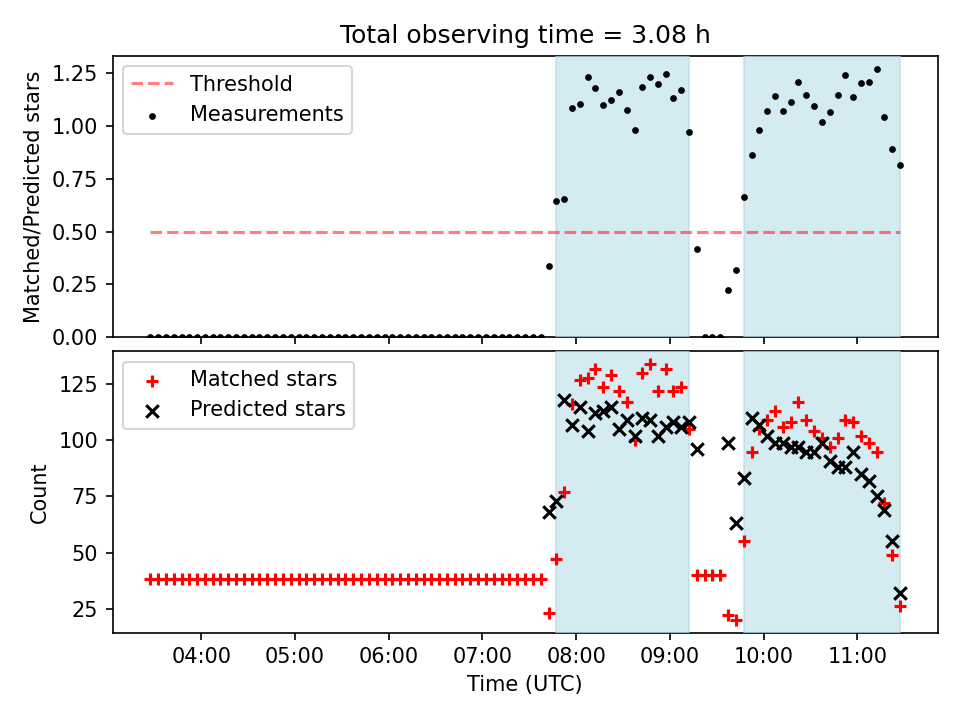 Total observing time = 3.08 h

Threshold
Measurements

Matched/Predicted stars

1.25
1.00
0.75
0.50
0.25
0.00

Matched stars
Predicted stars

Count

125
100
75
50
25

04:00
05:00
06:00
07:00
08:00
09:00
10:00
11:00

Time (UTC)